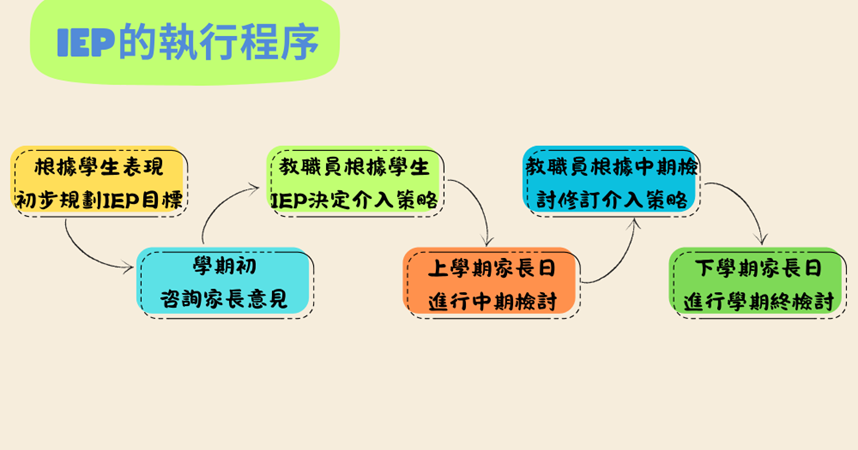 IEP的執行程序

根據學生表現
初步規劃IEP目標

學期初
咨詢家長意見

教職員根據學生
IEP決定介入策略

上學期家長日
進行中期檢討

教職員根據中期檢
討修訂介入策略

下學期家長日
進行學期終檢討